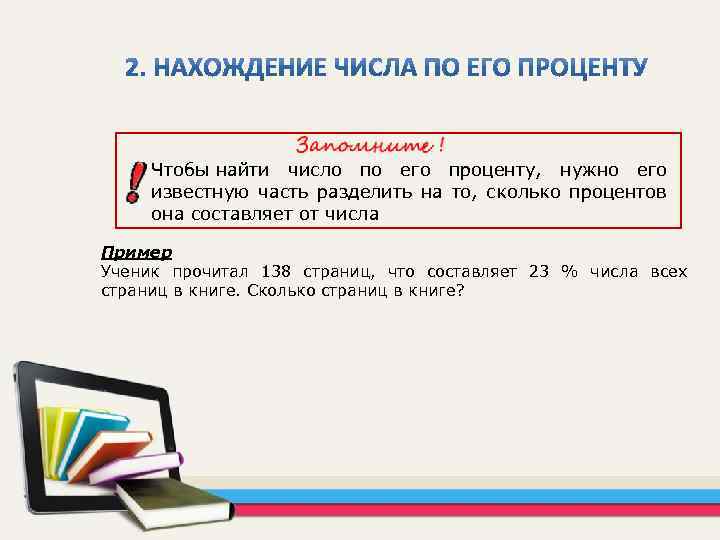 2. НАХОЖДЕНИЕ ЧИСЛА ПО ЕГО ПРОЦЕНТУ

Запомните !

Чтобы найти число по его проценту, нужно его известную часть разделить на то, сколько процентов она составляет от числа

Пример
Ученик прочитал 138 страниц, что составляет 23 % числа всех страниц в книге. Сколько страниц в книге?